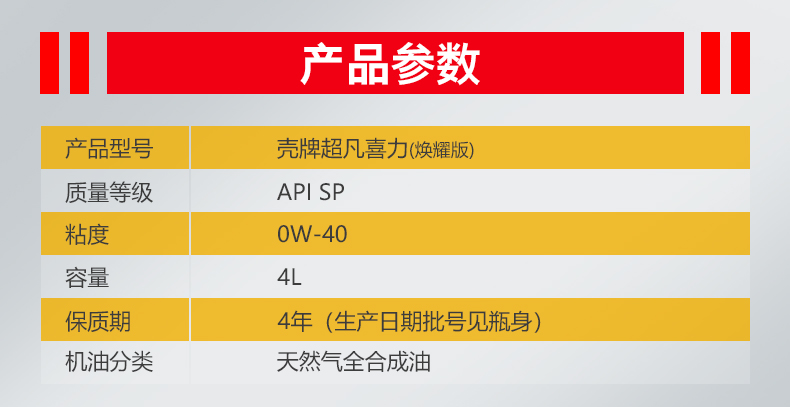 产品参数

| 产品型号 | 壳牌超凡喜力(焕耀版) |
|---|---|
| 质量等级 | API SP |
| 粘度 | 0W-40 |
| 容量 | 4L |
| 保质期 | 4年（生产日期批号见瓶身） |
| 机油分类 | 天然气全合成油 |